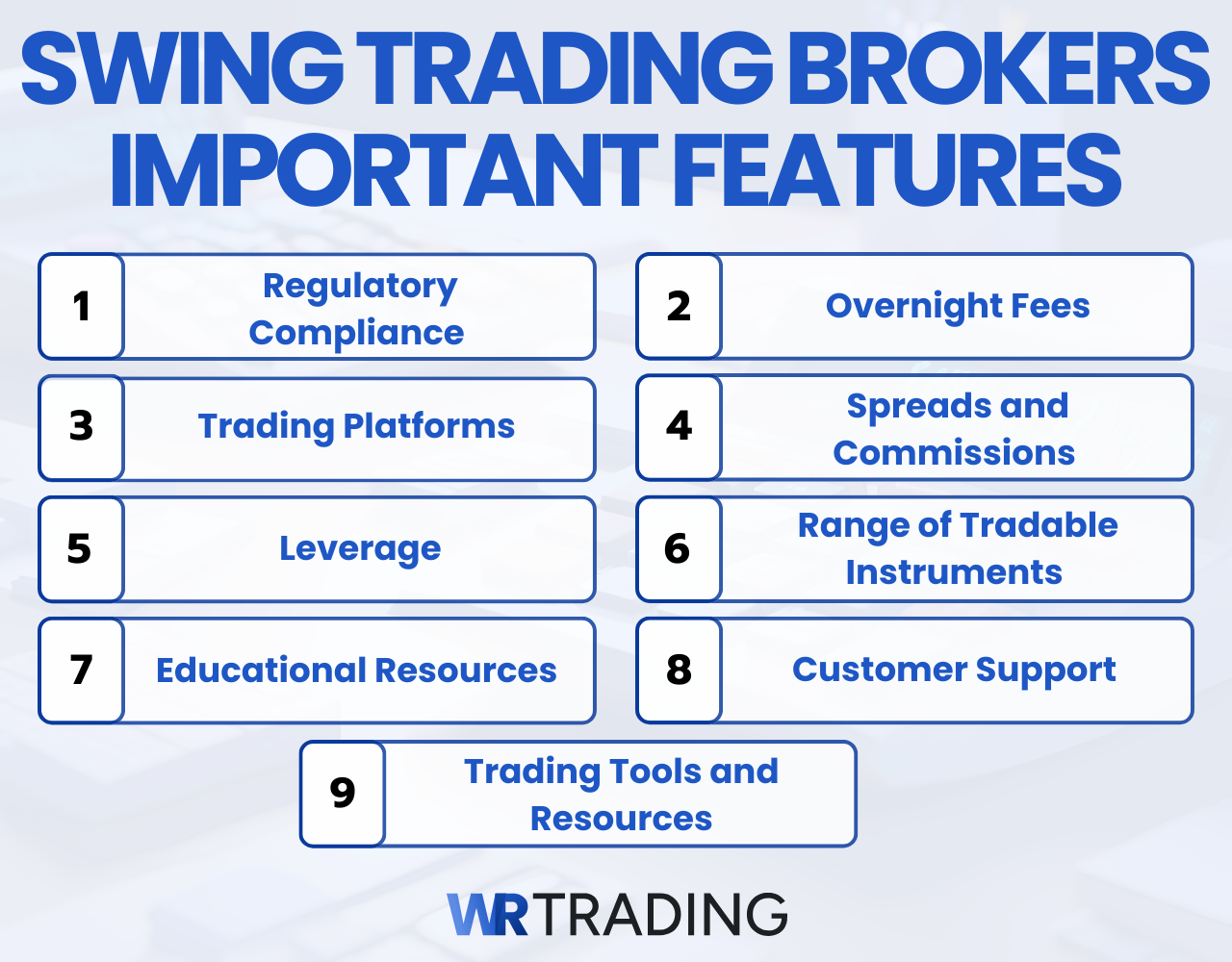 SWING TRADING BROKERS IMPORTANT FEATURES

1 Regulatory Compliance

2 Overnight Fees

3 Trading Platforms

4 Spreads and Commissions

5 Leverage

6 Range of Tradable Instruments

7 Educational Resources

8 Customer Support

9 Trading Tools and Resources

WR TRADING